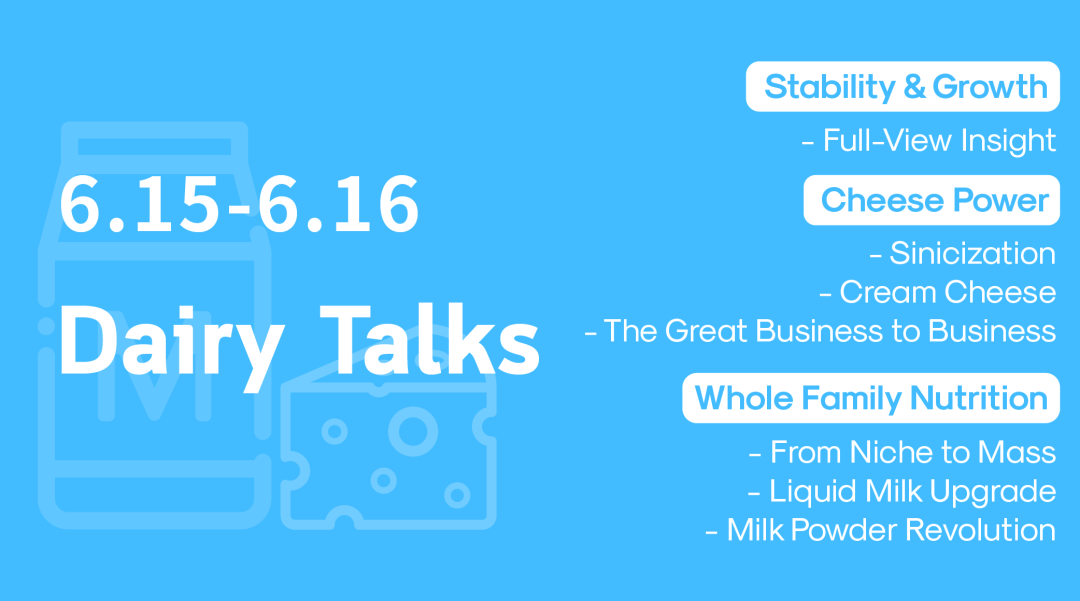 6.15-6.16

Dairy Talks

Stability & Growth

- Full-View Insight

Cheese Power

- Sinicization
- Cream Cheese
- The Great Business to Business

Whole Family Nutrition

- From Niche to Mass
- Liquid Milk Upgrade
- Milk Powder Revolution